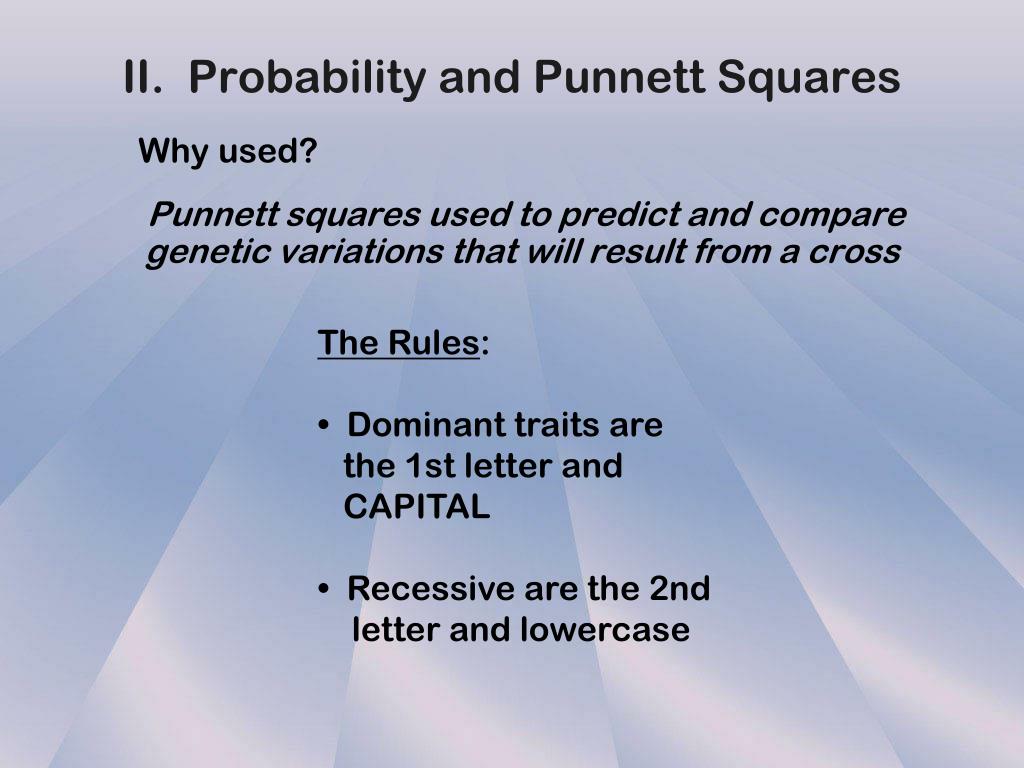 II. Probability and Punnett Squares

Why used?

Punnett squares used to predict and compare genetic variations that will result from a cross

The Rules:

• Dominant traits are the 1st letter and CAPITAL

• Recessive are the 2nd letter and lowercase